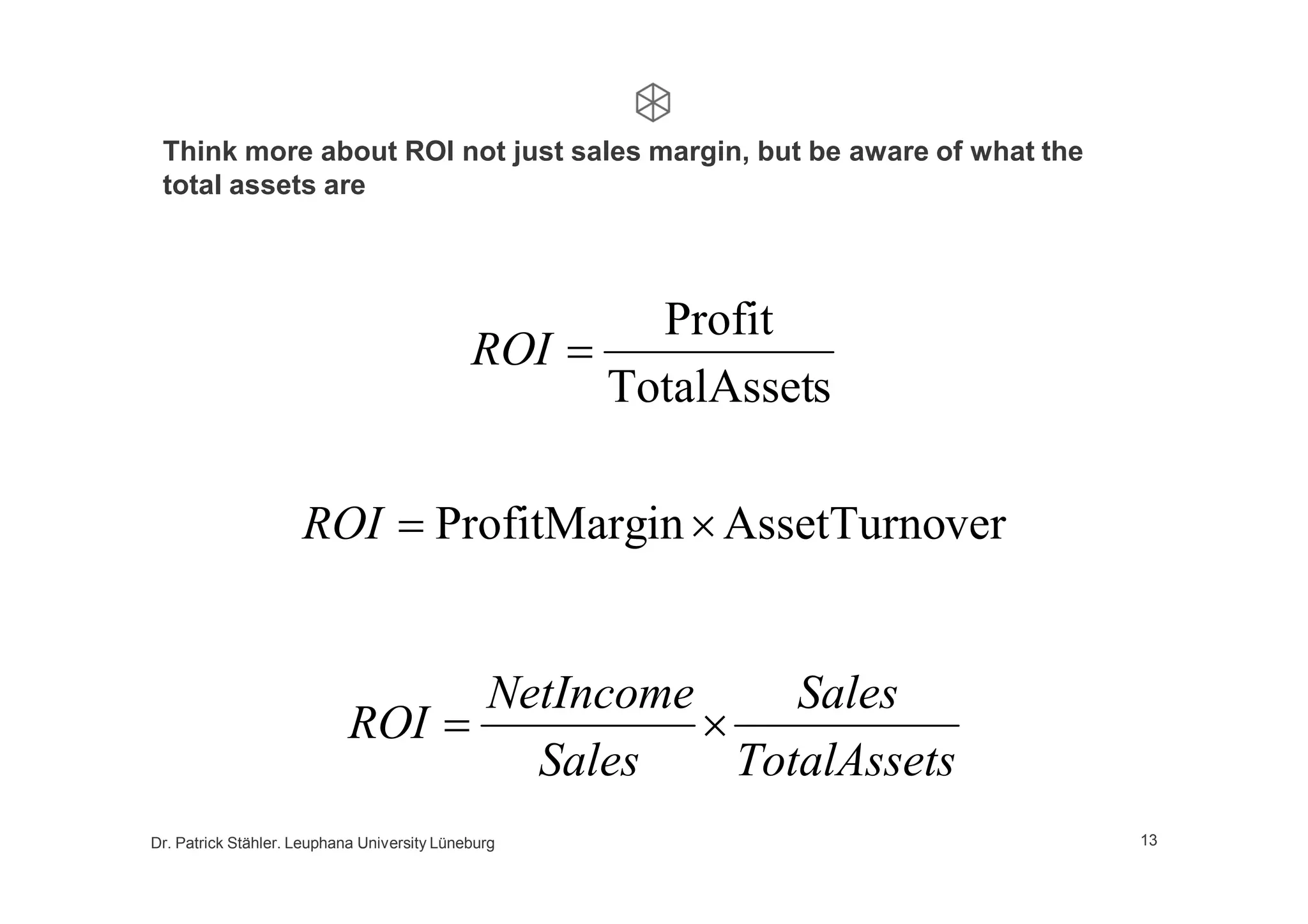 Think more about ROI not just sales margin, but be aware of what the total assets are

$ROI = \frac{\text{Profit}}{\text{TotalAssets}}$

$ROI = \text{ProfitMargin} \times \text{AssetTurnover}$

$ROI = \frac{NetIncome}{Sales} \times \frac{Sales}{TotalAssets}$

Dr. Patrick Stähler. Leuphana University Lüneburg

13